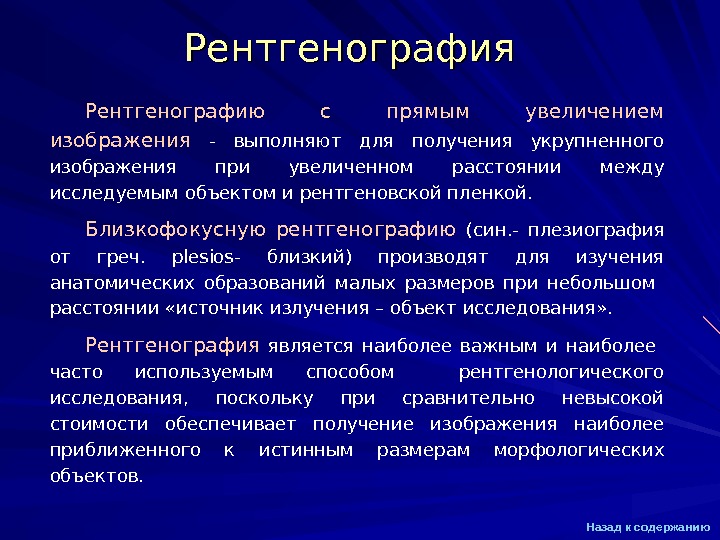 Рентгенография

Рентгенографию с прямым увеличением изображения - выполняют для получения укрупненного изображения при увеличенном расстоянии между исследуемым объектом и рентгеновской пленкой.

Близкофокусную рентгенографию (син.- плезиография от греч. plesios- близкий) производят для изучения анатомических образований малых размеров при небольшом расстоянии «источник излучения – объект исследования».

Рентгенография является наиболее важным и наиболее часто используемым способом рентгенологического исследования, поскольку при сравнительно невысокой стоимости обеспечивает получение изображения наиболее приближенного к истинным размерам морфологических объектов.

Назад к содержанию